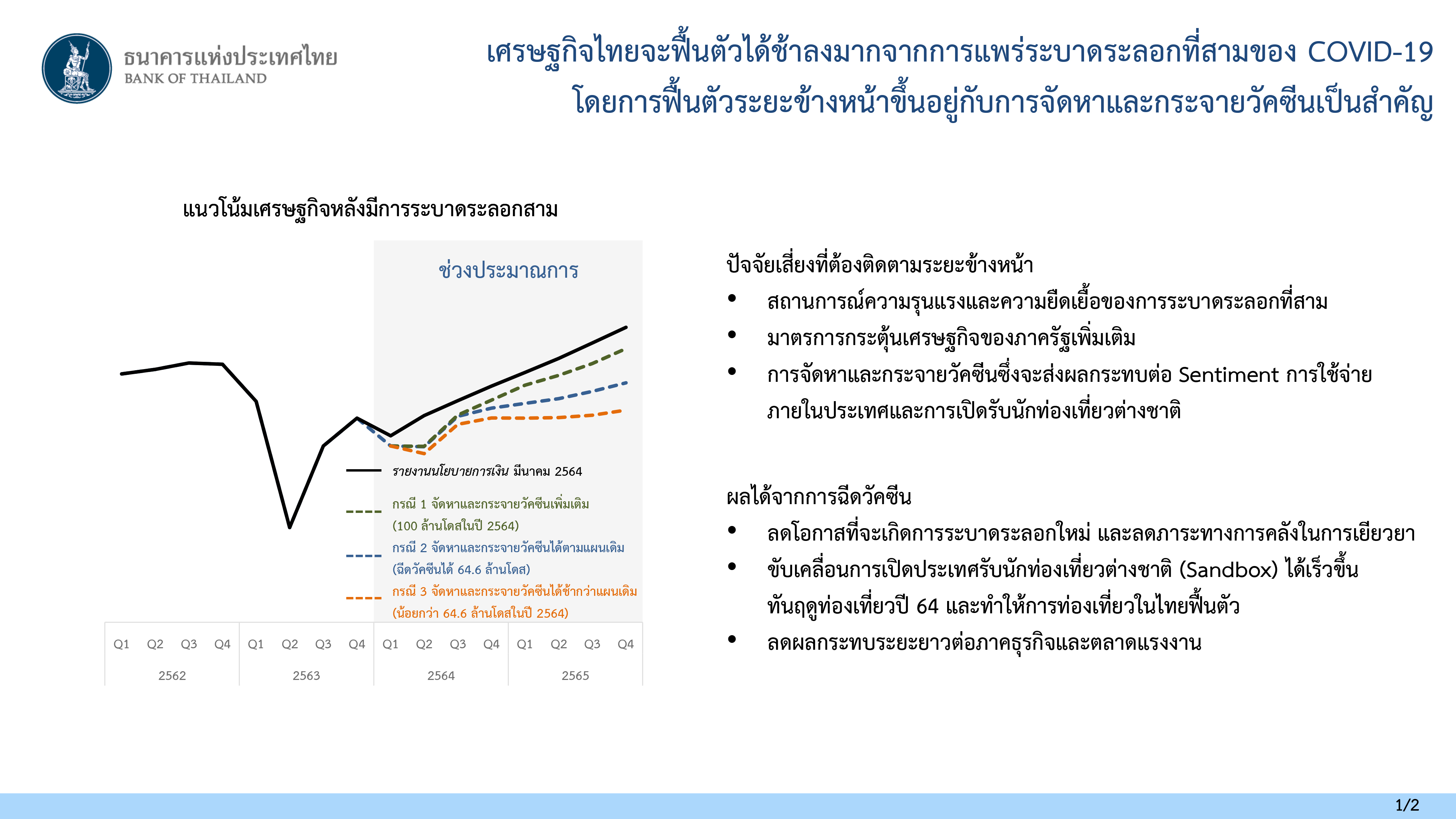 ธนาคารแห่งประเทศไทย
BANK OF THAILAND

เศรษฐกิจไทยจะฟื้นตัวได้ช้าลงมากจากการแพร่ระบาดระลอกที่สามของ COVID-19
โดยการฟื้นตัวระยะข้างหน้าขึ้นอยู่กับการจัดหาและกระจายวัคซีนเป็นสำคัญ

แนวโน้มเศรษฐกิจหลังมีการระบาดระลอกสาม

ช่วงประมาณการ

รายงานนโยบายการเงิน มีนาคม 2564

กรณี 1 จัดหาและกระจายวัคซีนเพิ่มเติม (100 ล้านโดสในปี 2564)

กรณี 2 จัดหาและกระจายวัคซีนได้ตามแผนเดิม (ฉีดวัคซีนได้ 64.6 ล้านโดส)

กรณี 3 จัดหาและกระจายวัคซีนได้ช้ากว่าแผนเดิม (น้อยกว่า 64.6 ล้านโดสในปี 2564)

Q1 Q2 Q3 Q4 Q1 Q2 Q3 Q4 Q1 Q2 Q3 Q4 Q1 Q2 Q3 Q4
2562 2563 2564 2565

ปัจจัยเสี่ยงที่ต้องติดตามระยะข้างหน้า
• สถานการณ์ความรุนแรงและความยืดเยื้อของการระบาดระลอกที่สาม
• มาตรการกระตุ้นเศรษฐกิจของภาครัฐเพิ่มเติม
• การจัดหาและกระจายวัคซีนซึ่งจะส่งผลกระทบต่อ Sentiment การใช้จ่ายภายในประเทศและการเปิดรับนักท่องเที่ยวต่างชาติ

ผลได้จากการฉีดวัคซีน
• ลดโอกาสที่จะเกิดการระบาดระลอกใหม่ และลดภาระทางการคลังในการเยียวยา
• ขับเคลื่อนการเปิดประเทศรับนักท่องเที่ยวต่างชาติ (Sandbox) ได้เร็วขึ้น ทันฤดูท่องเที่ยวปี 64 และทำให้การท่องเที่ยวในไทยฟื้นตัว
• ลดผลกระทบระยะยาวต่อภาคธุรกิจและตลาดแรงงาน

1/2